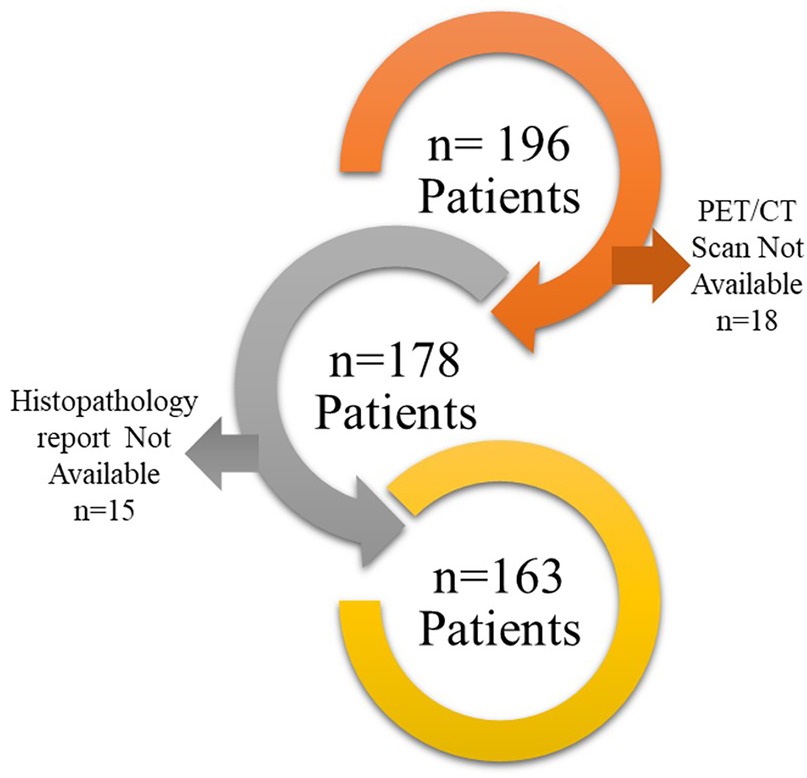 n= 196
Patients

PET/CT
Scan Not
Available
n=18

n=178
Patients

Histopathology
report Not
Available
n=15

n=163
Patients